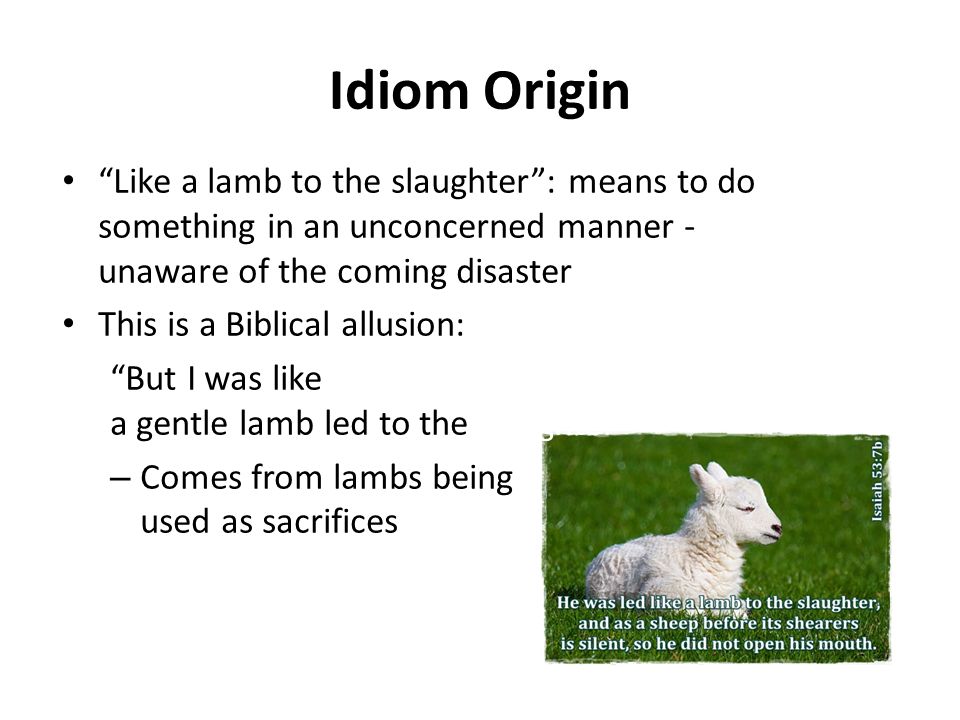 Idiom Origin

• “Like a lamb to the slaughter”: means to do something in an unconcerned manner - unaware of the coming disaster

• This is a Biblical allusion:

“But I was like a gentle lamb led to the

– Comes from lambs being used as sacrifices

Isaiah 53:7b

He was led like a lamb to the slaughter, and as a sheep before its shearers is silent, so he did not open his mouth.